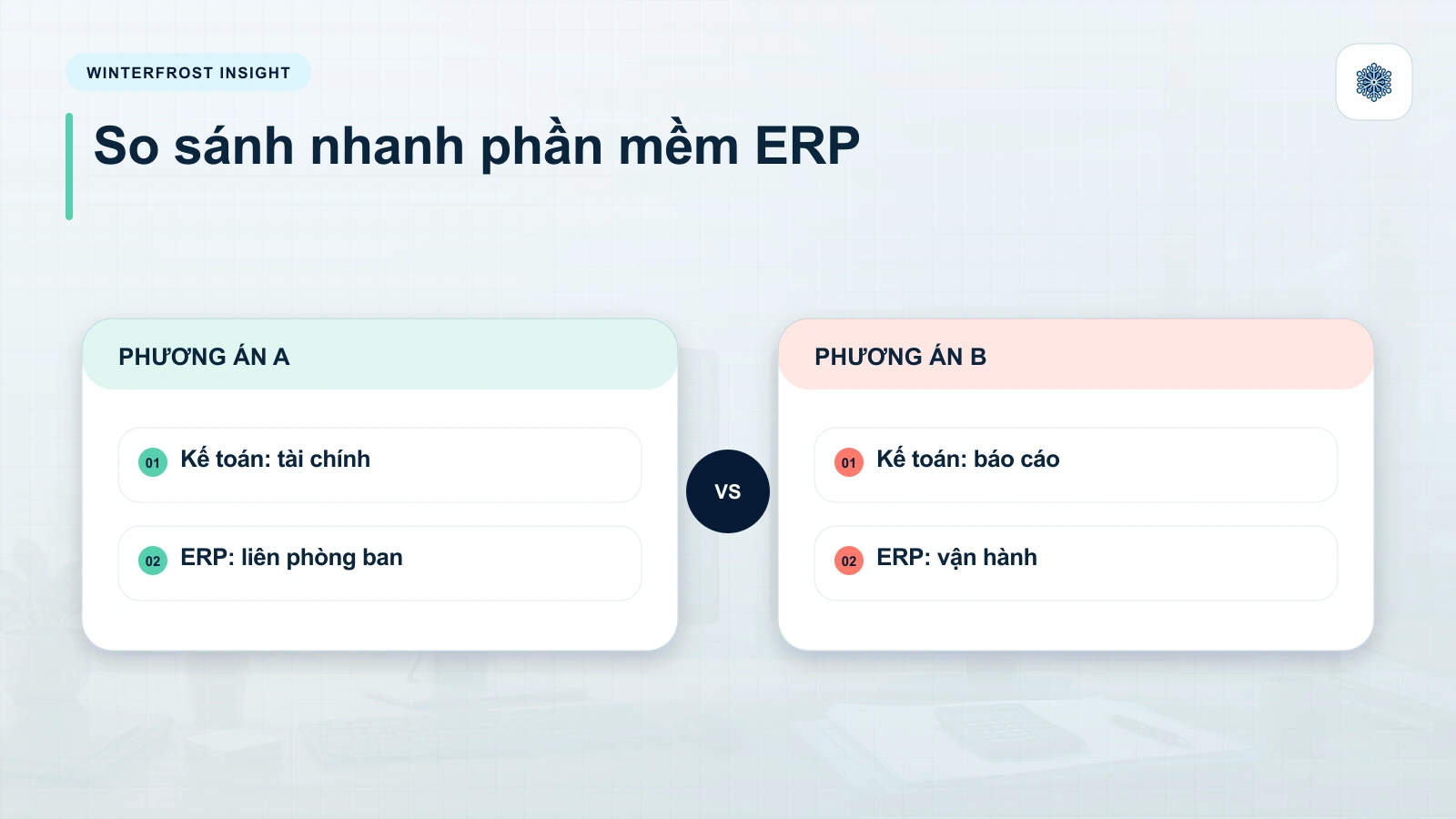 WINTERFROST INSIGHT

So sánh nhanh phần mềm ERP

PHƯƠNG ÁN A

01 Kế toán: tài chính

02 ERP: liên phòng ban

VS

PHƯƠNG ÁN B

01 Kế toán: báo cáo

02 ERP: vận hành